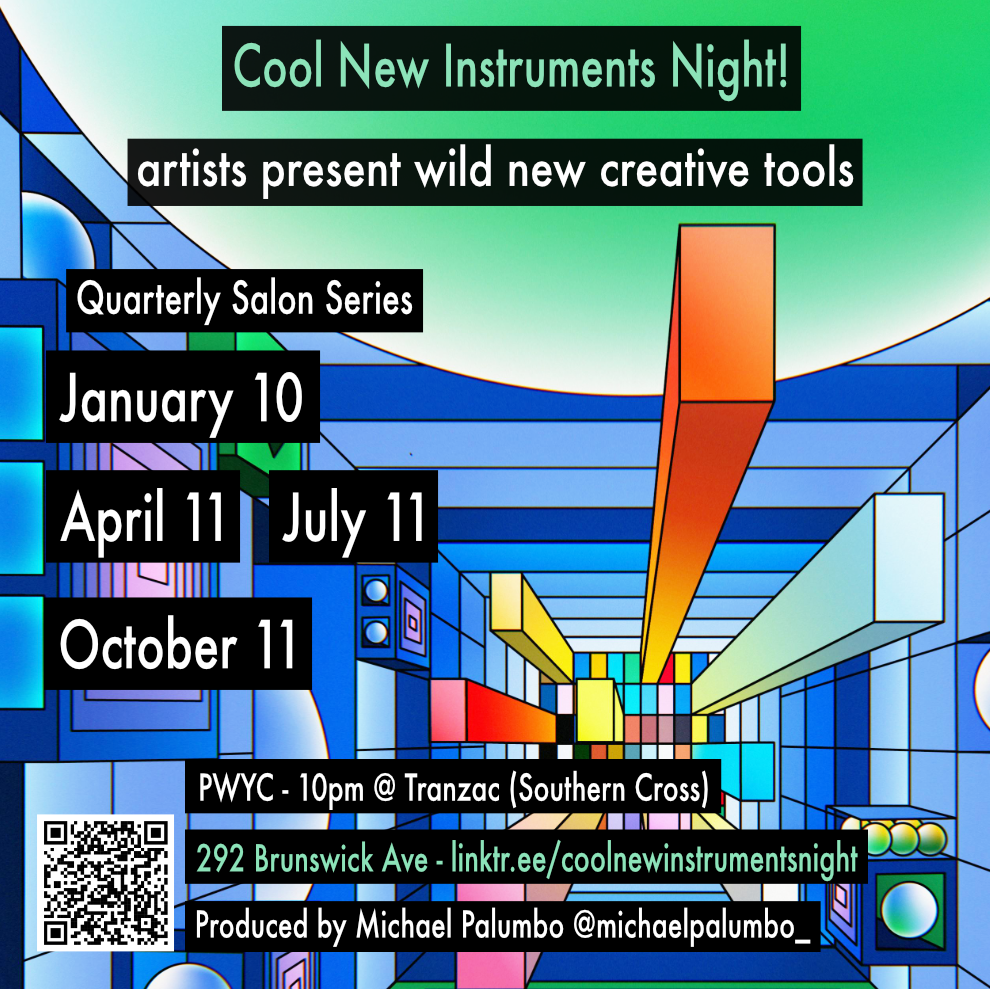 Cool New Instruments Night!

artists present wild new creative tools

Quarterly Salon Series

January 10

April 11 July 11

October 11

PWYC - 10pm @ Tranzac (Southern Cross)

292 Brunswick Ave - linktr.ee/coolnewinstrumentsnight

Produced by Michael Palumbo @michaelpalumbo_